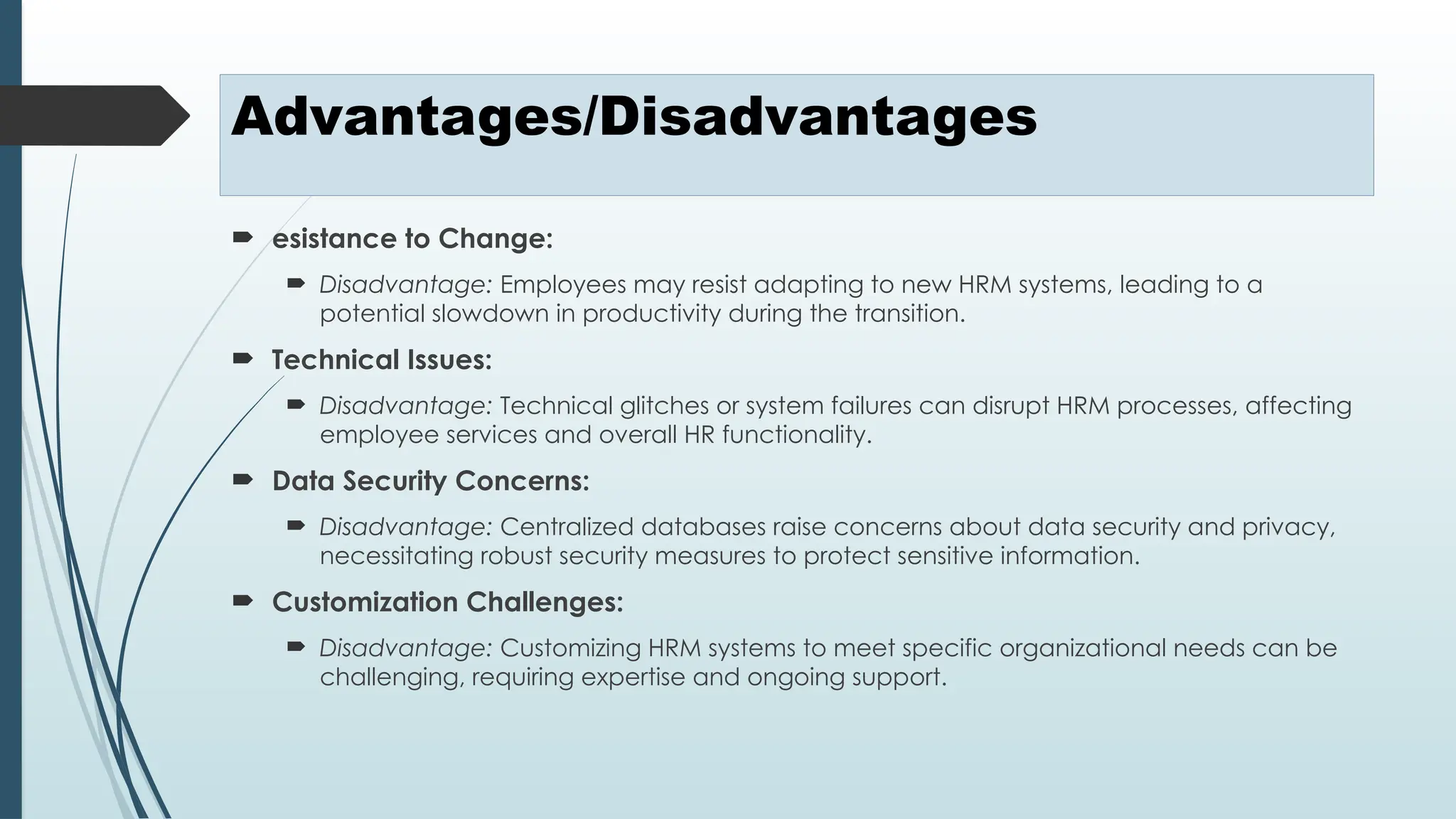 Advantages/Disadvantages

esistance to Change:

Disadvantage: Employees may resist adapting to new HRM systems, leading to a potential slowdown in productivity during the transition.

Technical Issues:

Disadvantage: Technical glitches or system failures can disrupt HRM processes, affecting employee services and overall HR functionality.

Data Security Concerns:

Disadvantage: Centralized databases raise concerns about data security and privacy, necessitating robust security measures to protect sensitive information.

Customization Challenges:

Disadvantage: Customizing HRM systems to meet specific organizational needs can be challenging, requiring expertise and ongoing support.